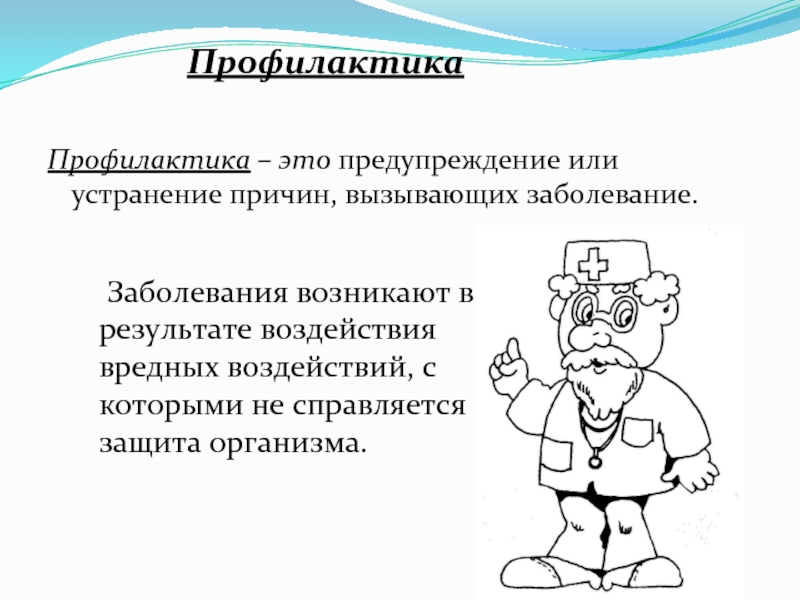 Профилактика

Профилактика – это предупреждение или устранение причин, вызывающих заболевание.

Заболевания возникают в результате воздействия вредных воздействий, с которыми не справляется защита организма.